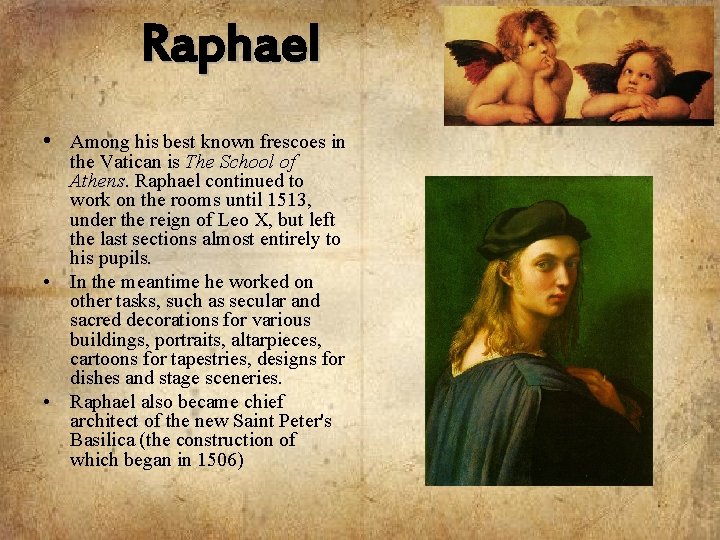 Raphael

• Among his best known frescoes in the Vatican is The School of Athens. Raphael continued to work on the rooms until 1513, under the reign of Leo X, but left the last sections almost entirely to his pupils.
• In the meantime he worked on other tasks, such as secular and sacred decorations for various buildings, portraits, altarpieces, cartoons for tapestries, designs for dishes and stage sceneries.
• Raphael also became chief architect of the new Saint Peter's Basilica (the construction of which began in 1506)